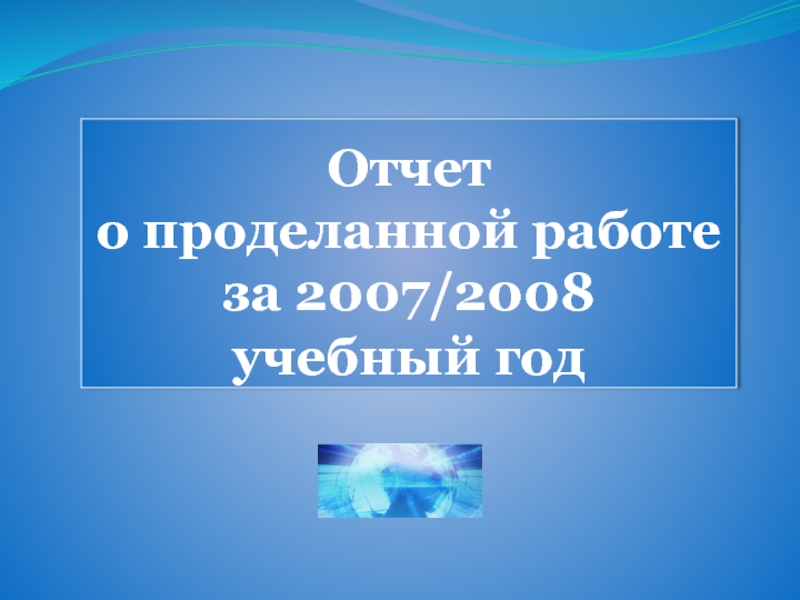 Отчет
о проделанной работе
за 2007/2008
учебный год